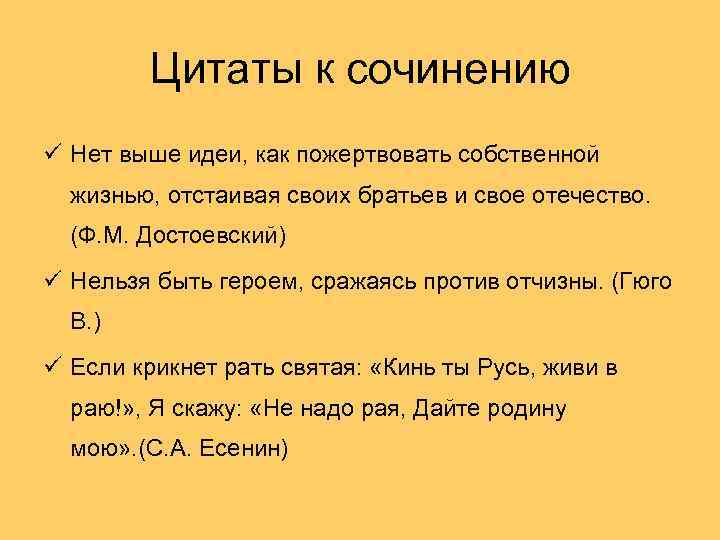 Цитаты к сочинению

✓ Нет выше идеи, как пожертвовать собственной жизнью, отстаивая своих братьев и свое отечество. (Ф.М. Достоевский)

✓ Нельзя быть героем, сражаясь против отчизны. (Гюго В.)

✓ Если крикнет рать святая: «Кинь ты Русь, живи в раю!», Я скажу: «Не надо рая, Дайте родину мою».(С.А. Есенин)